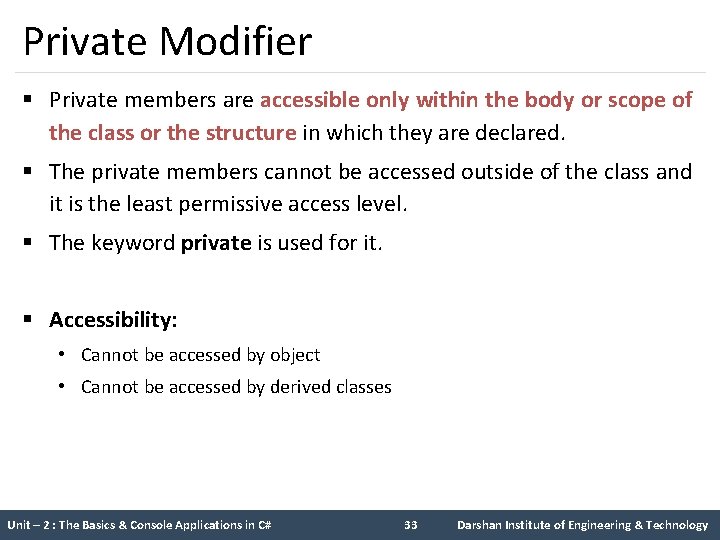 Private Modifier

▪ Private members are accessible only within the body or scope of the class or the structure in which they are declared.

▪ The private members cannot be accessed outside of the class and it is the least permissive access level.

▪ The keyword private is used for it.

▪ Accessibility:

• Cannot be accessed by object

• Cannot be accessed by derived classes

Unit – 2 : The Basics & Console Applications in C# 33 Darshan Institute of Engineering & Technology